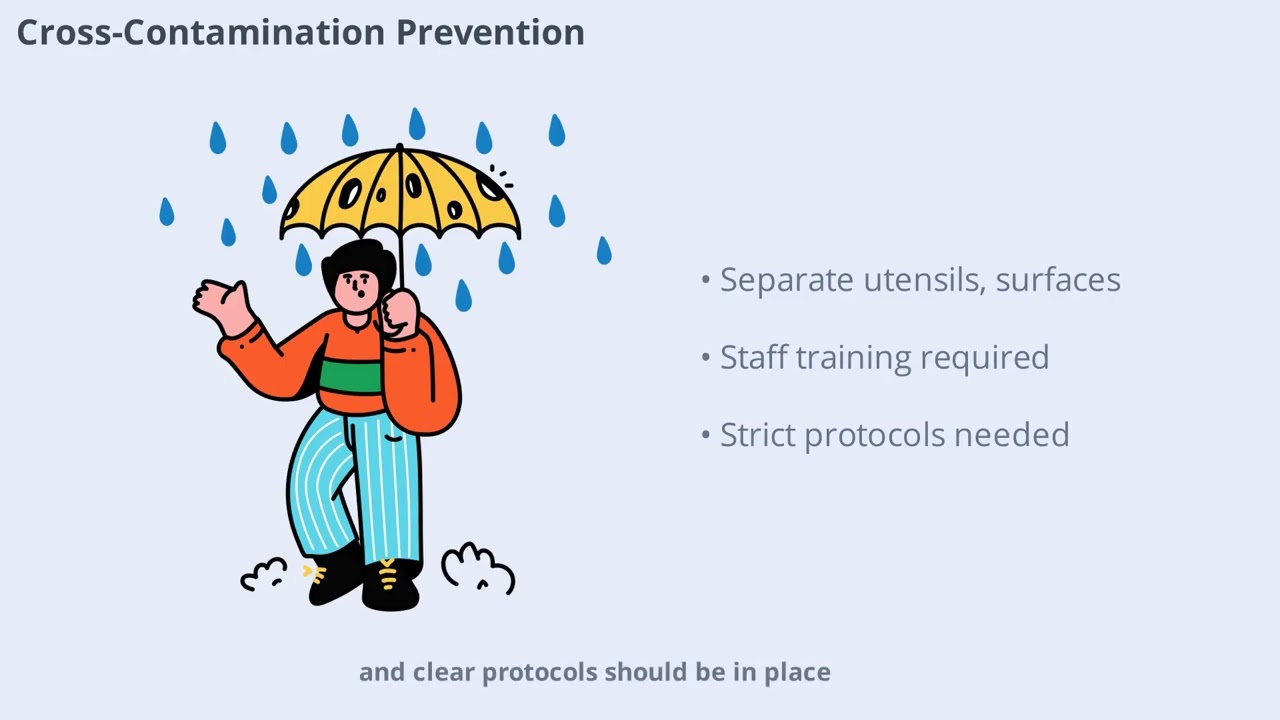 Cross-Contamination Prevention

• Separate utensils, surfaces

• Staff training required

• Strict protocols needed

and clear protocols should be in place